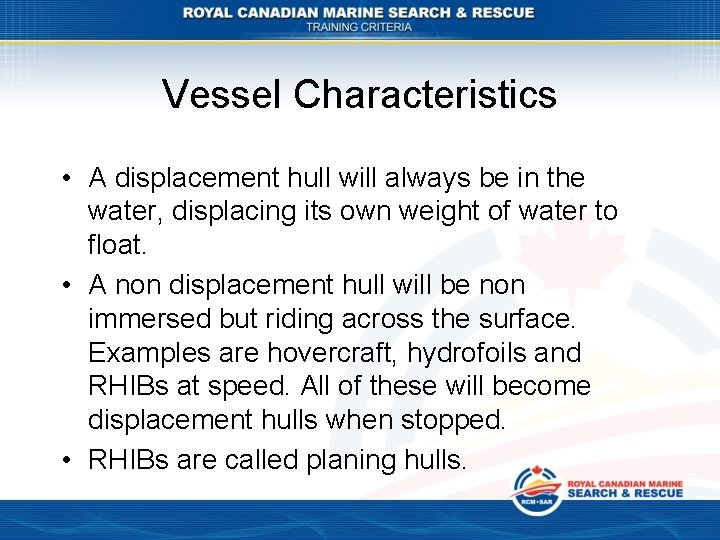 ROYAL CANADIAN MARINE SEARCH & RESCUE
TRAINING CRITERIA

Vessel Characteristics

• A displacement hull will always be in the water, displacing its own weight of water to float.
• A non displacement hull will be non immersed but riding across the surface. Examples are hovercraft, hydrofoils and RHIBs at speed. All of these will become displacement hulls when stopped.
• RHIBs are called planing hulls.

RCM•SAR
ROYAL CANADIAN MARINE
SEARCH & RESCUE